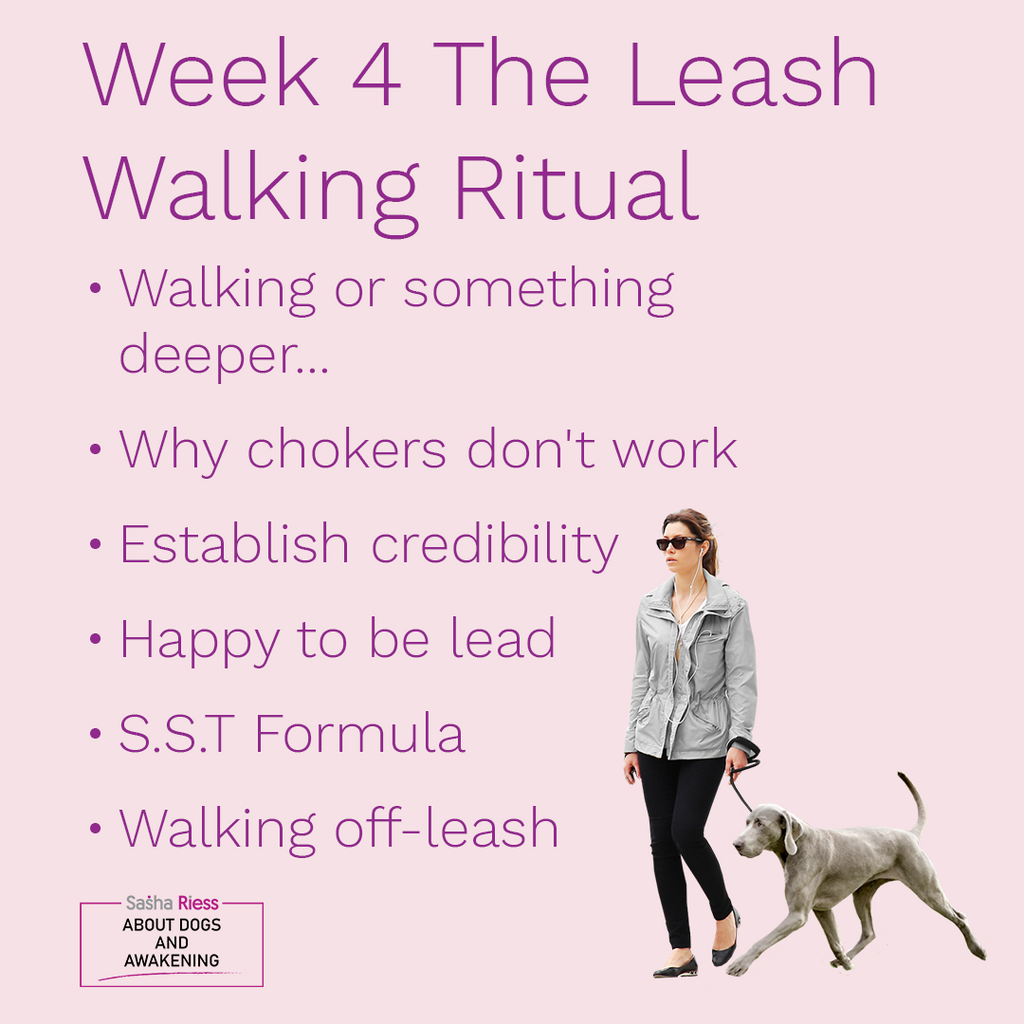 Week 4 The Leash Walking Ritual

• Walking or something deeper...

• Why chokers don't work

• Establish credibility

• Happy to be lead

• S.S.T Formula

• Walking off-leash

Sasha Riess
ABOUT DOGS AND AWAKENING